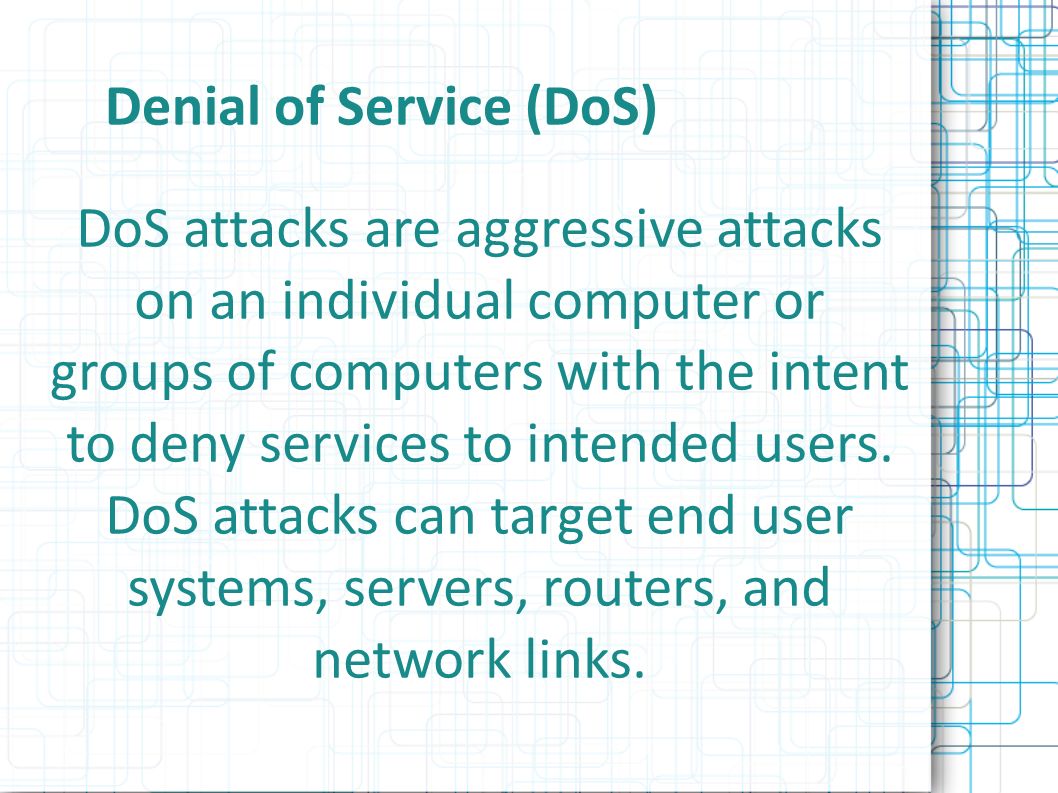 Denial of Service (DoS)

DoS attacks are aggressive attacks on an individual computer or groups of computers with the intent to deny services to intended users. DoS attacks can target end user systems, servers, routers, and network links.